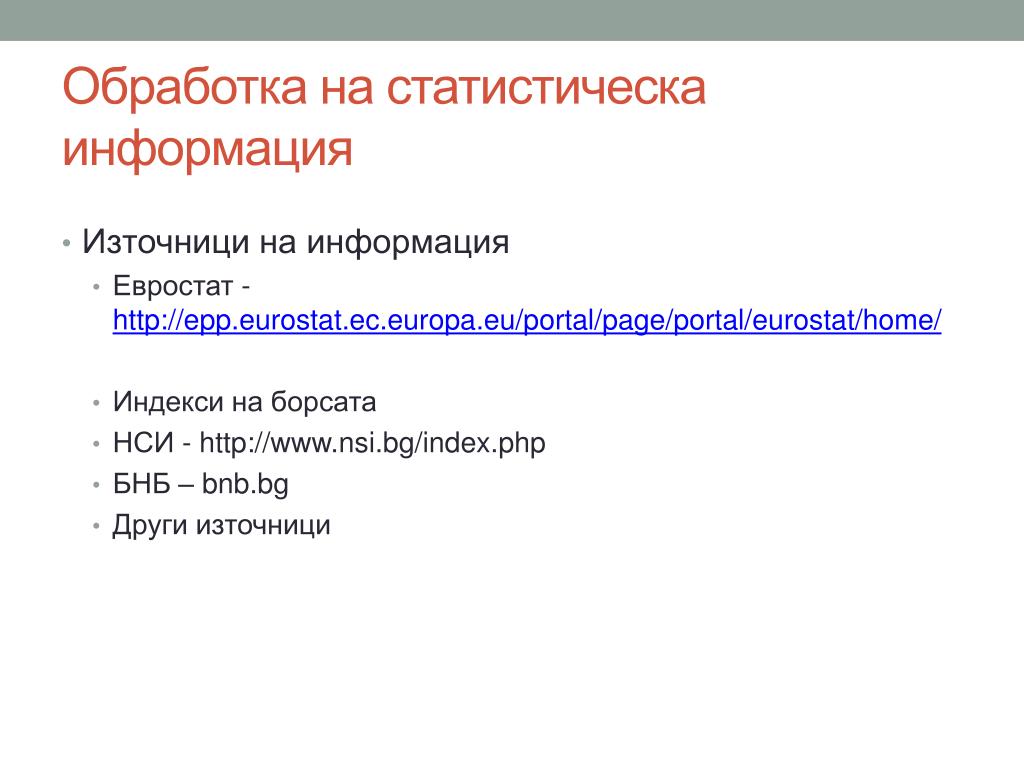 Обработка на статистическа информация

• Източници на информация
  • Евростат - http://epp.eurostat.ec.europa.eu/portal/page/portal/eurostat/home/
  • Индекси на борсата
  • НСИ - http://www.nsi.bg/index.php
  • БНБ – bnb.bg
  • Други източници